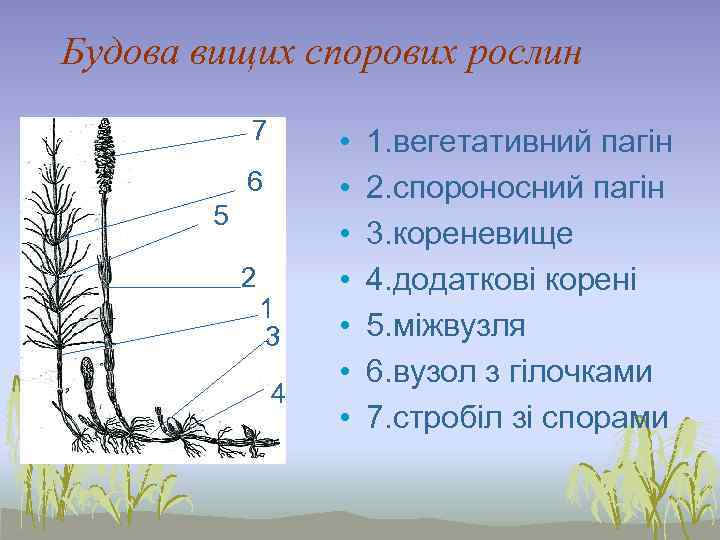 Будова вищих спорових рослин

7
6
5
2
1
3
4

• 1.вегетативний пагін
• 2.спороносний пагін
• 3.кореневище
• 4.додаткові корені
• 5.міжвузля
• 6.вузол з гілочками
• 7.стробіл зі спорами